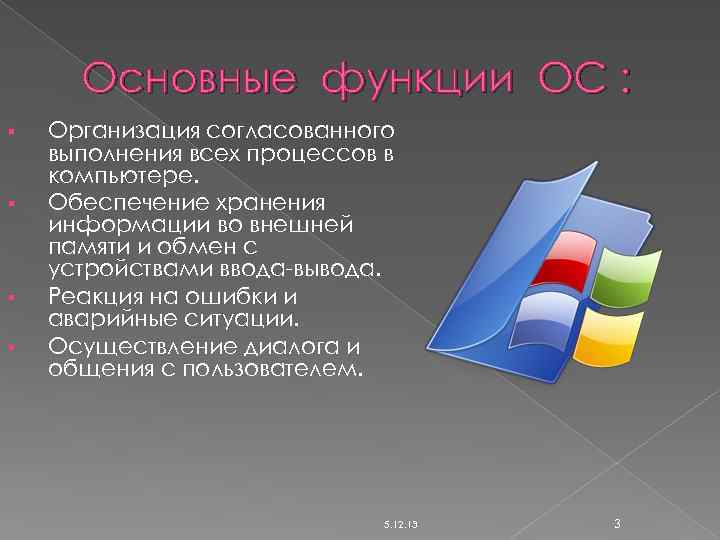 Основные функции ОС :

- Организация согласованного выполнения всех процессов в компьютере.
- Обеспечение хранения информации во внешней памяти и обмен с устройствами ввода-вывода.
- Реакция на ошибки и аварийные ситуации.
- Осуществление диалога и общения с пользователем.

5.12.13

3